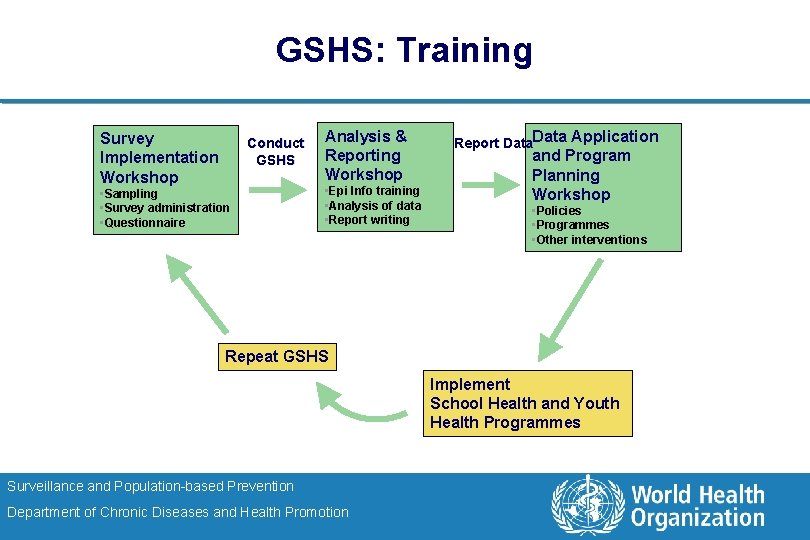 GSHS: Training

Survey Implementation Workshop
•Sampling
•Survey administration
•Questionnaire

Conduct GSHS

Analysis & Reporting Workshop
•Epi Info training
•Analysis of data
•Report writing

Report Data

Data Application and Program Planning Workshop
•Policies
•Programmes
•Other interventions

Implement School Health and Youth Health Programmes

Repeat GSHS

Surveillance and Population-based Prevention
Department of Chronic Diseases and Health Promotion

World Health Organization